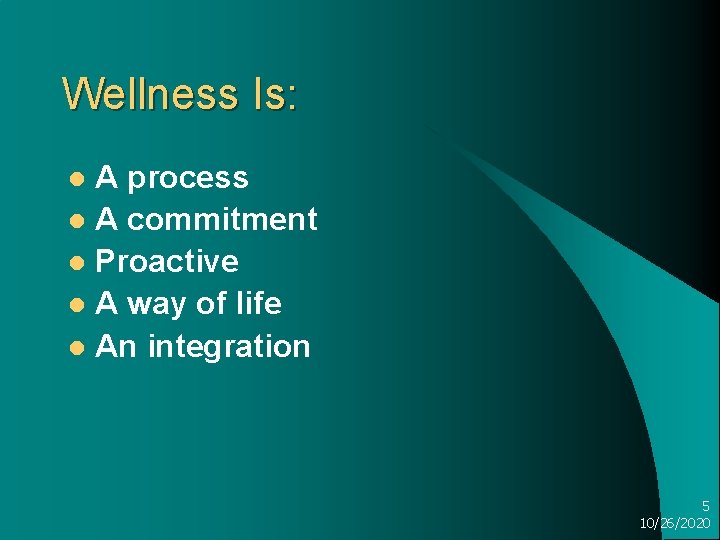 Wellness Is:

- A process
- A commitment
- Proactive
- A way of life
- An integration

5
10/26/2020